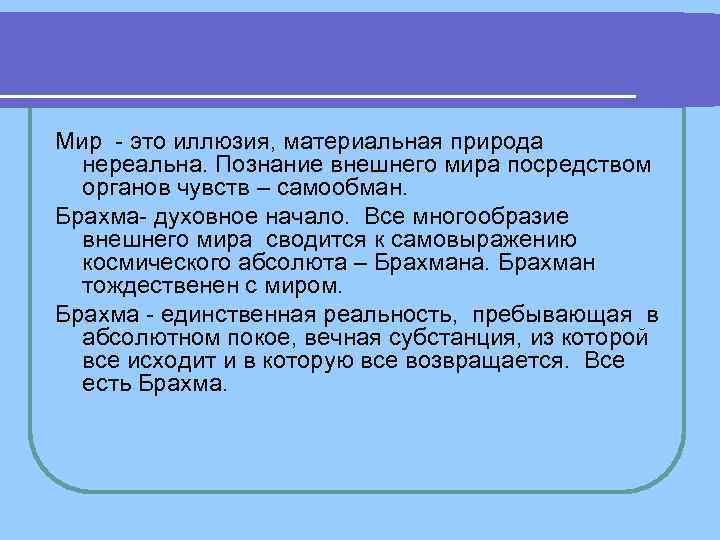 Мир  - это иллюзия, материальная природа нереальна. Познание внешнего мира посредством органов чувств – самообман.

Брахма- духовное начало.  Все многообразие внешнего мира  сводится к самовыражению космического абсолюта – Брахмана. Брахман тождественен с миром.

Брахма - единственная реальность,  пребывающая  в абсолютном покое, вечная субстанция, из которой все исходит и в которую все возвращается.  Все есть Брахма.